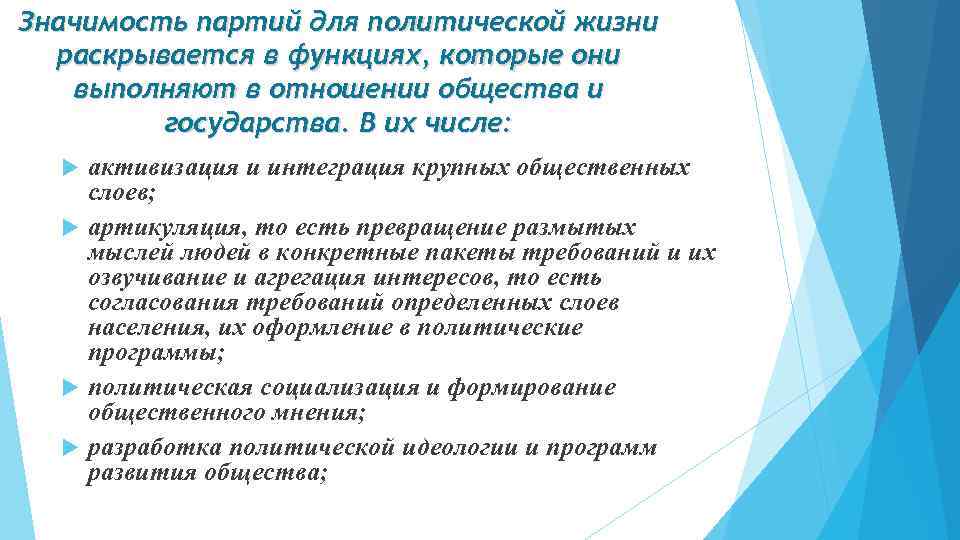 Значимость партий для политической жизни раскрывается в функциях, которые они выполняют в отношении общества и государства. В их числе:

активизация и интеграция крупных общественных слоев;

артикуляция, то есть превращение размытых мыслей людей в конкретные пакеты требований и их озвучивание и агрегация интересов, то есть согласования требований определенных слоев населения, их оформление в политические программы;

политическая социализация и формирование общественного мнения;

разработка политической идеологии и программ развития общества;